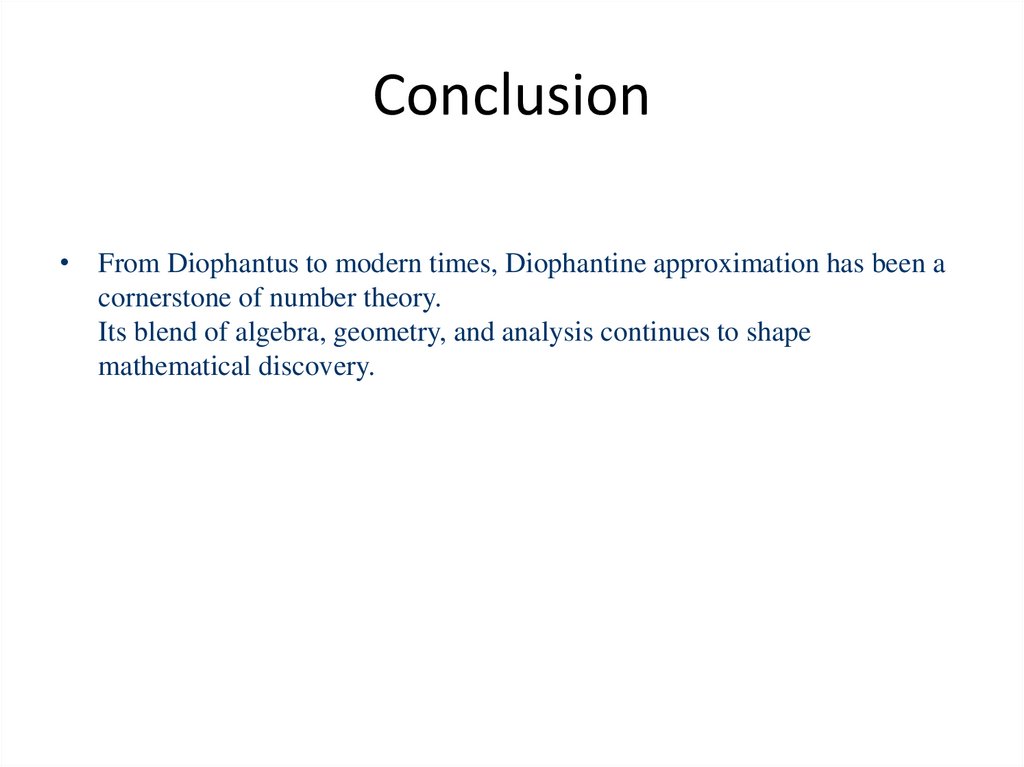 Conclusion

• From Diophantus to modern times, Diophantine approximation has been a cornerstone of number theory.
Its blend of algebra, geometry, and analysis continues to shape mathematical discovery.